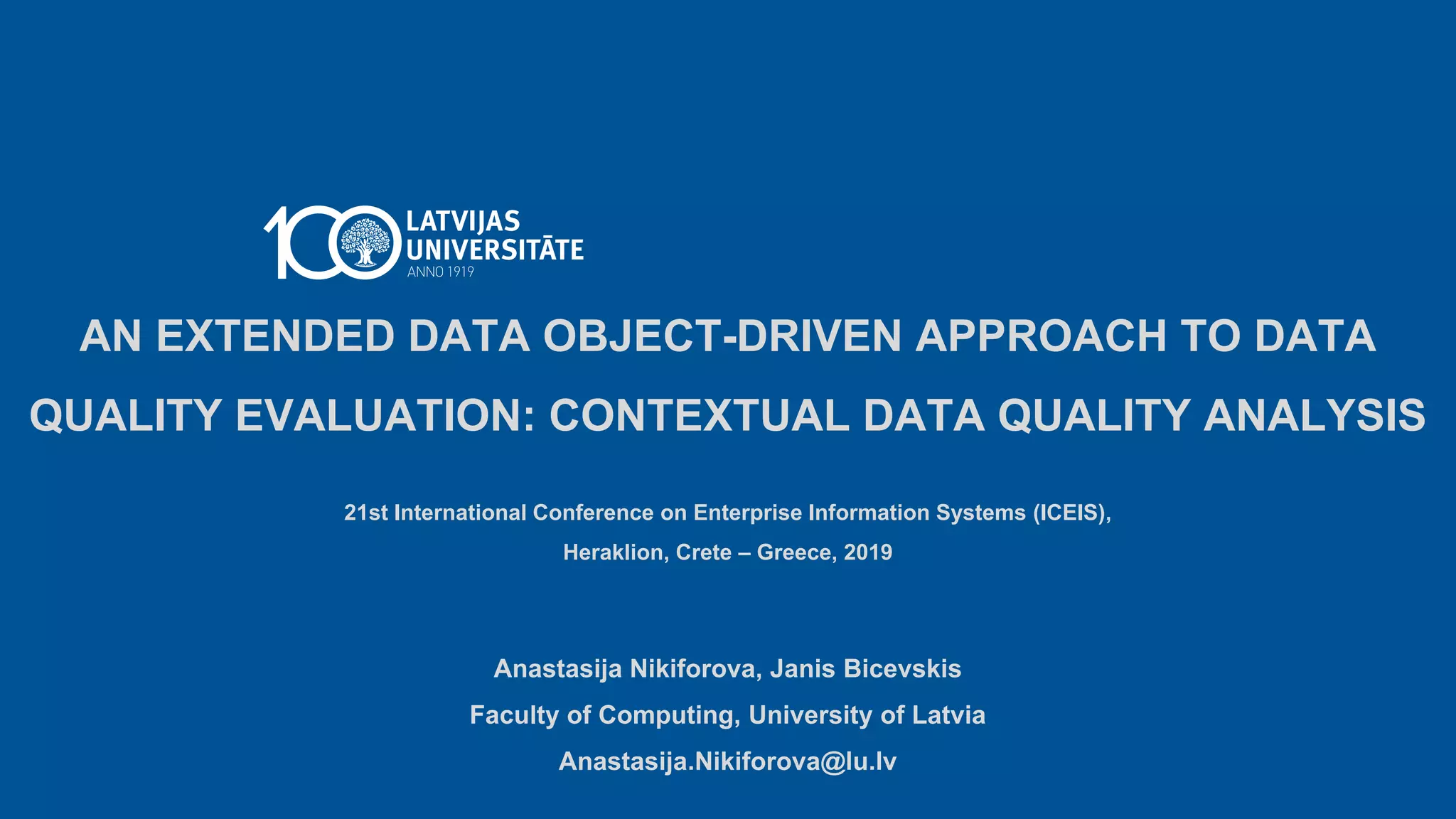 100 LATVIJAS UNIVERSITĀTE ANNO 1919

AN EXTENDED DATA OBJECT-DRIVEN APPROACH TO DATA QUALITY EVALUATION: CONTEXTUAL DATA QUALITY ANALYSIS

21st International Conference on Enterprise Information Systems (ICEIS), Heraklion, Crete – Greece, 2019

Anastasija Nikiforova, Janis Bicevskis
Faculty of Computing, University of Latvia
Anastasija.Nikiforova@lu.lv